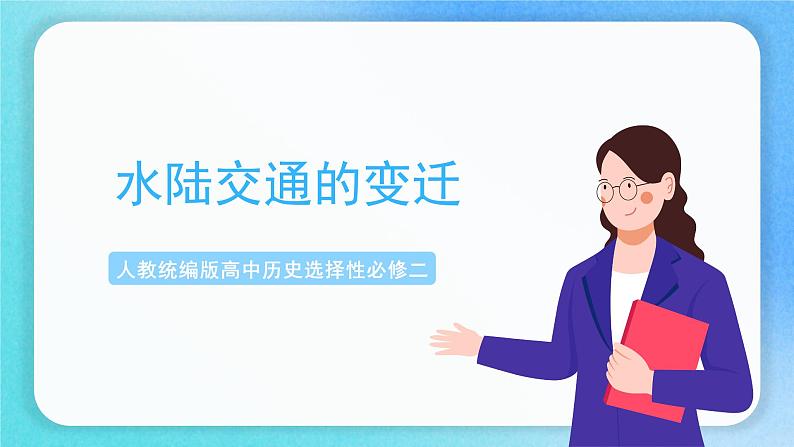 水陆交通的变迁

人教统编版高中历史选择性必修二